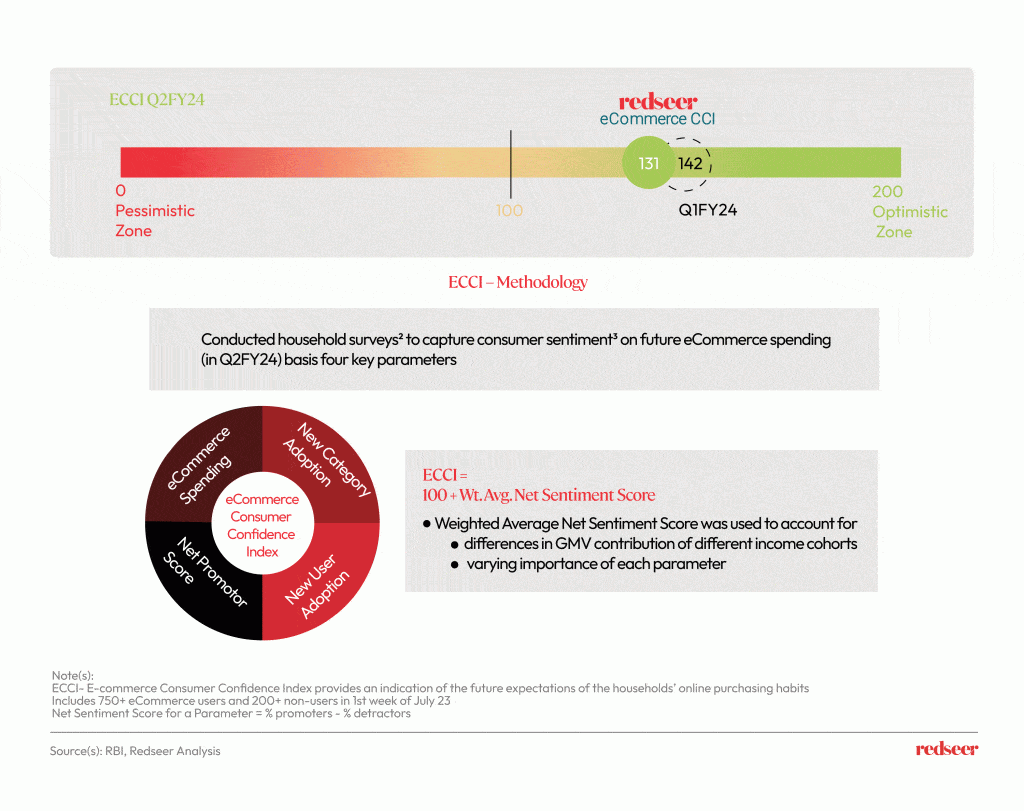 ECCI Q2FY24

redseer
eCommerce CCI

131 142

0
Pessimistic Zone

100

Q1FY24

200
Optimistic Zone

ECCI – Methodology

Conducted household surveys² to capture consumer sentiment³ on future eCommerce spending (in Q2FY24) basis four key parameters

eCommerce Spending

New Category Adoption

Net Promotor Score

New User Adoption

eCommerce Consumer Confidence Index

ECCI =
100 + Wt. Avg. Net Sentiment Score

● Weighted Average Net Sentiment Score was used to account for
● differences in GMV contribution of different income cohorts
● varying importance of each parameter

Note(s):
ECCI- E-commerce Consumer Confidence Index provides an indication of the future expectations of the households' online purchasing habits
Includes 750+ eCommerce users and 200+ non-users in 1st week of July 23
Net Sentiment Score for a Parameter = % promoters - % detractors

Source(s): RBI, Redseer Analysis

redseer